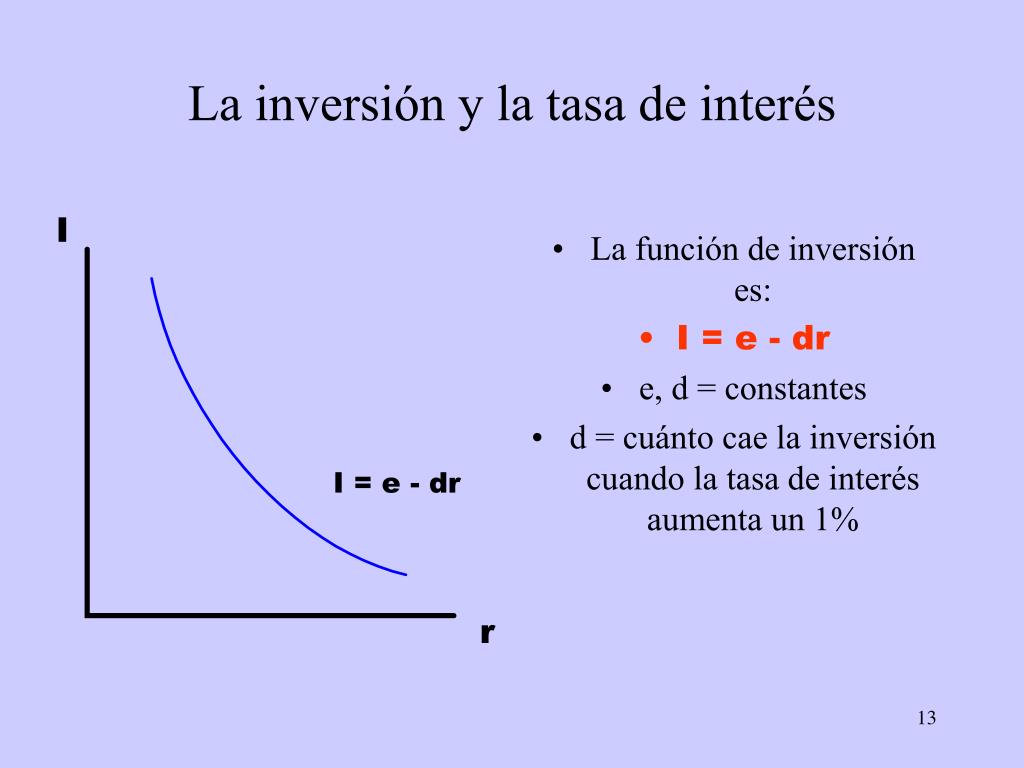 La inversión y la tasa de interés

I

I = e - dr

r

• La función de inversión es:
• I = e - dr
• e, d = constantes
• d = cuánto cae la inversión cuando la tasa de interés aumenta un 1%

13